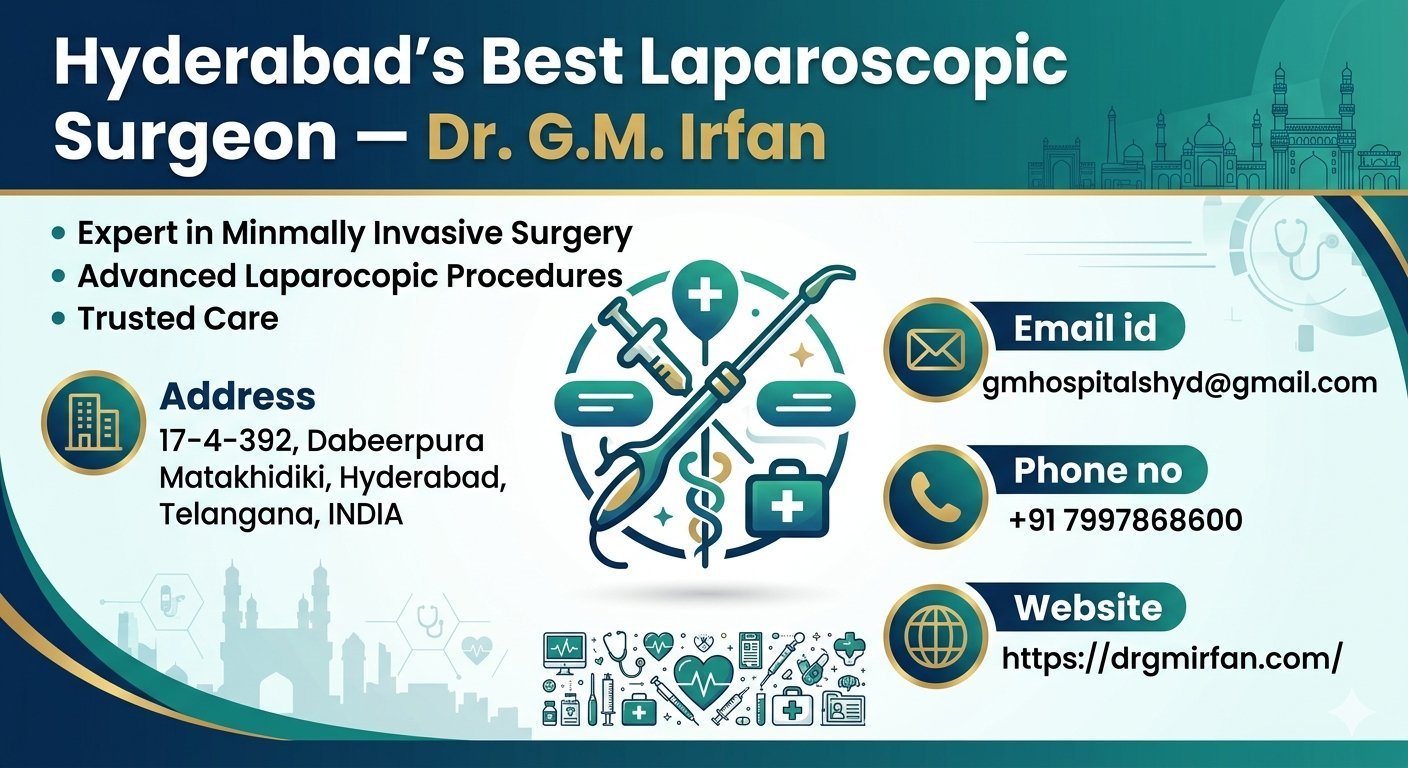 Hyderabad's Best Laparoscopic Surgeon — Dr. G.M. Irfan

• Expert in Minmally Invasive Surgery
• Advanced Laparocopic Procedures
• Trusted Care

Address
17-4-392, Dabeerpura Matakhidiki, Hyderabad, Telangana, INDIA

Email id
gmhospitalshyd@gmail.com

Phone no
+91 7997868600

Website
https://drgmirfan.com/